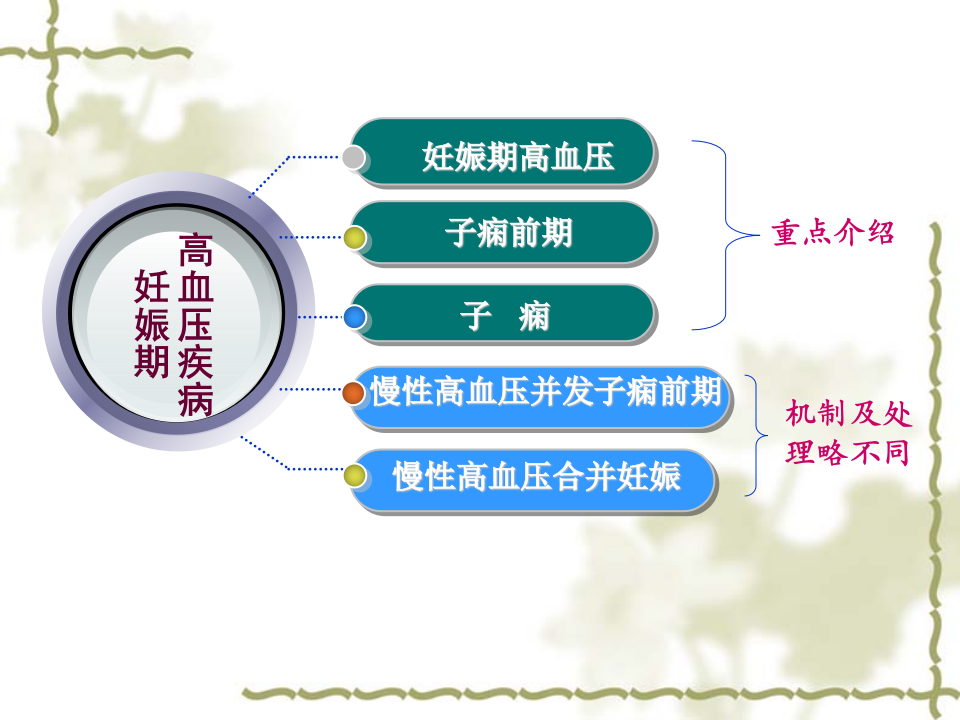 妊娠期高血压疾病

妊娠期高血压

子痫前期

子　痫

慢性高血压并发子痫前期

慢性高血压合并妊娠

重点介绍

机制及处理略不同